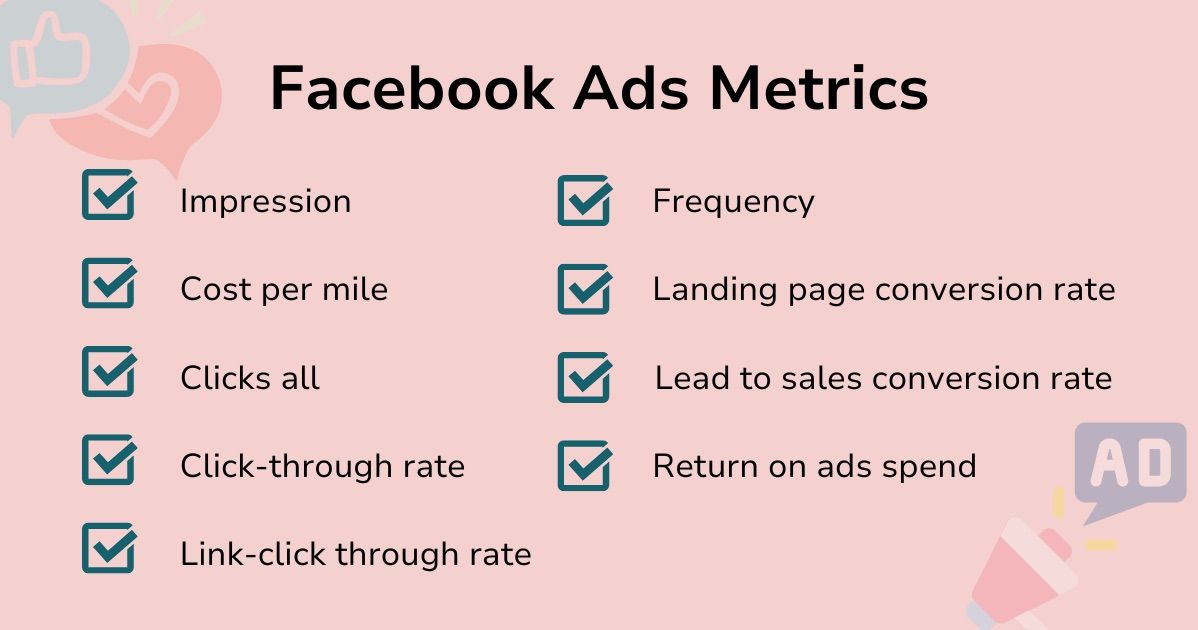 Facebook Ads Metrics

Impression

Cost per mile

Clicks all

Click-through rate

Link-click through rate

Frequency

Landing page conversion rate

Lead to sales conversion rate

Return on ads spend

AD